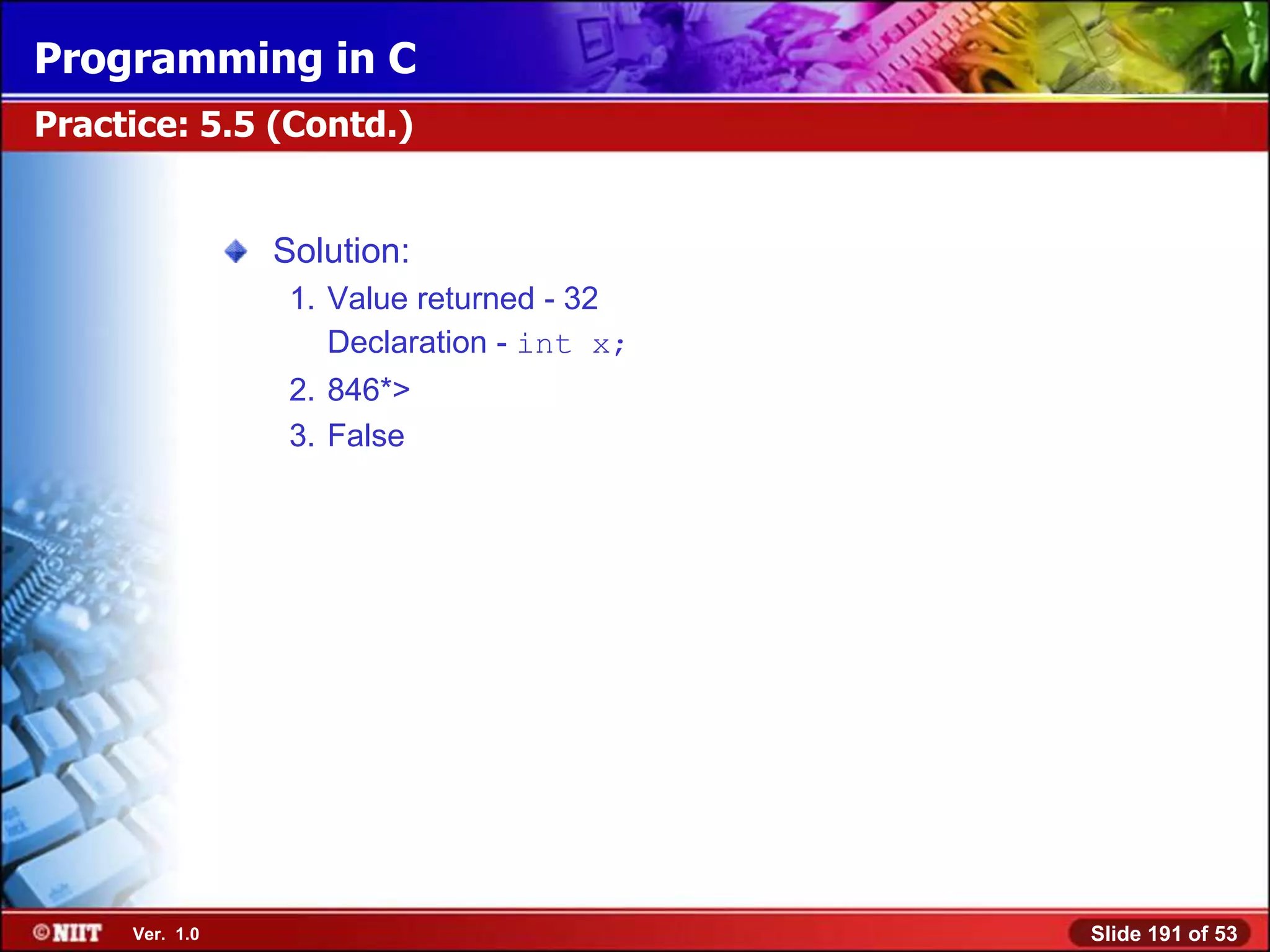 Programming in C

Practice: 5.5 (Contd.)

Solution:

1. Value returned - 32
Declaration - int x;

2. 846*>

3. False

©NIIT Ver. 1.0

Slide 191 of 53